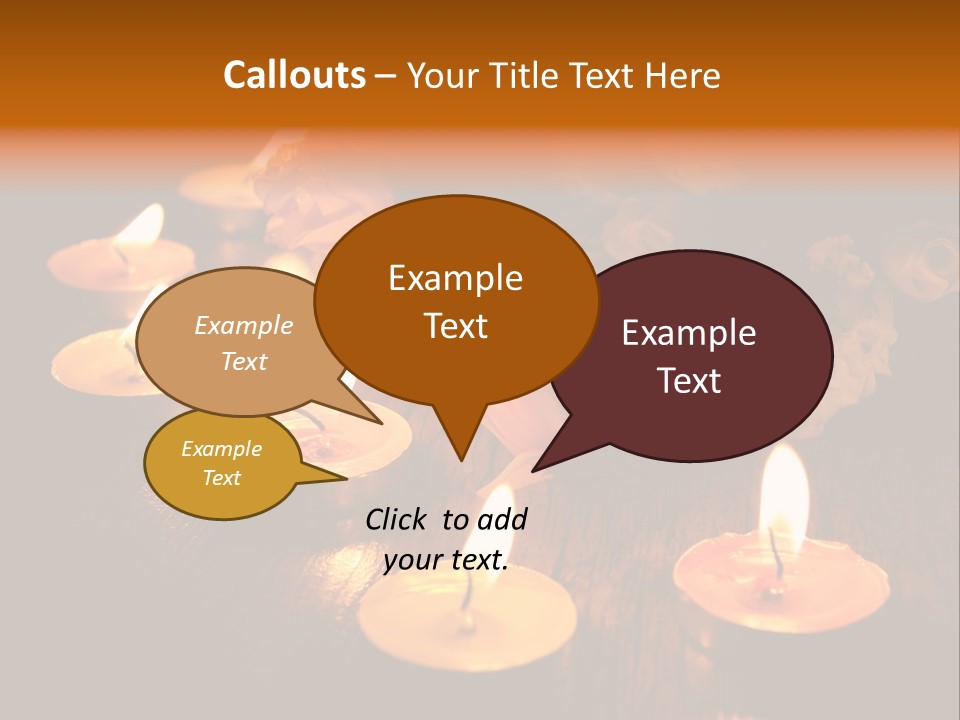 Callouts – Your Title Text Here

Example Text

Example Text

Example Text

Example Text

Click to add your text.